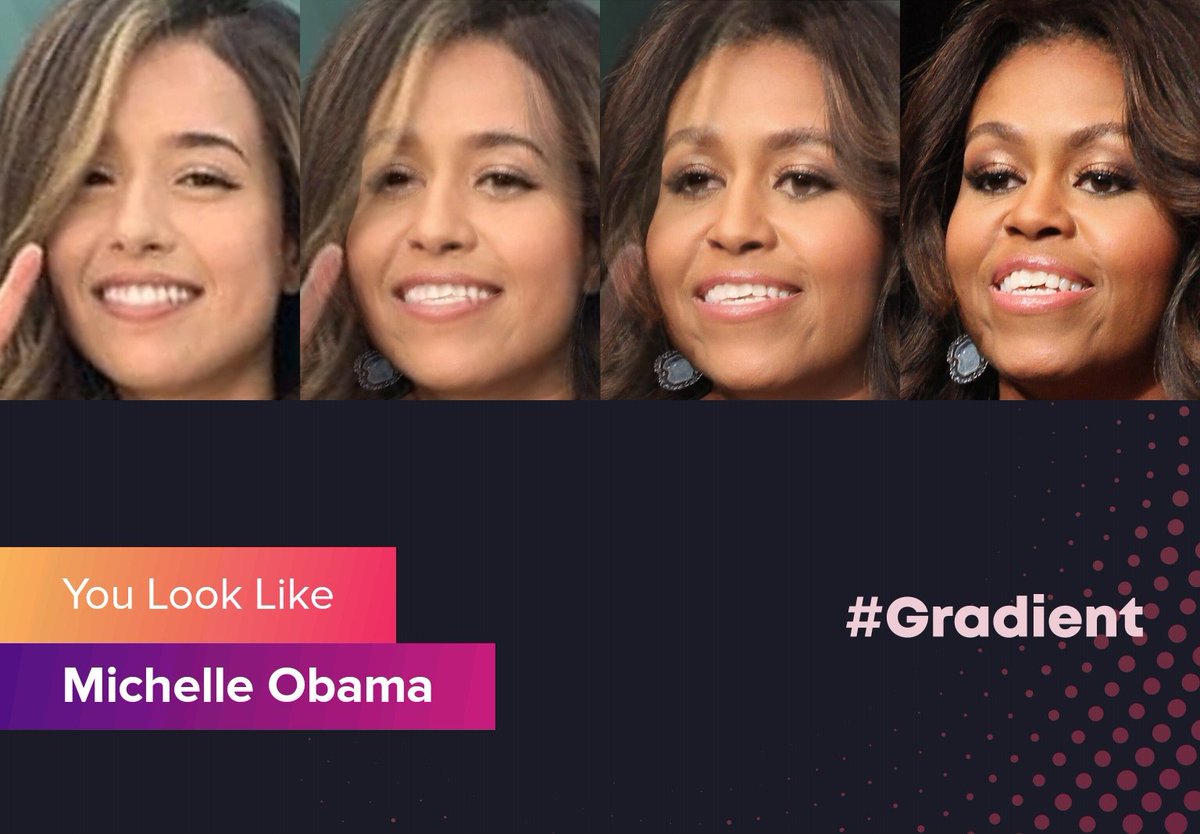 You Look Like

Michelle Obama

#Gradient